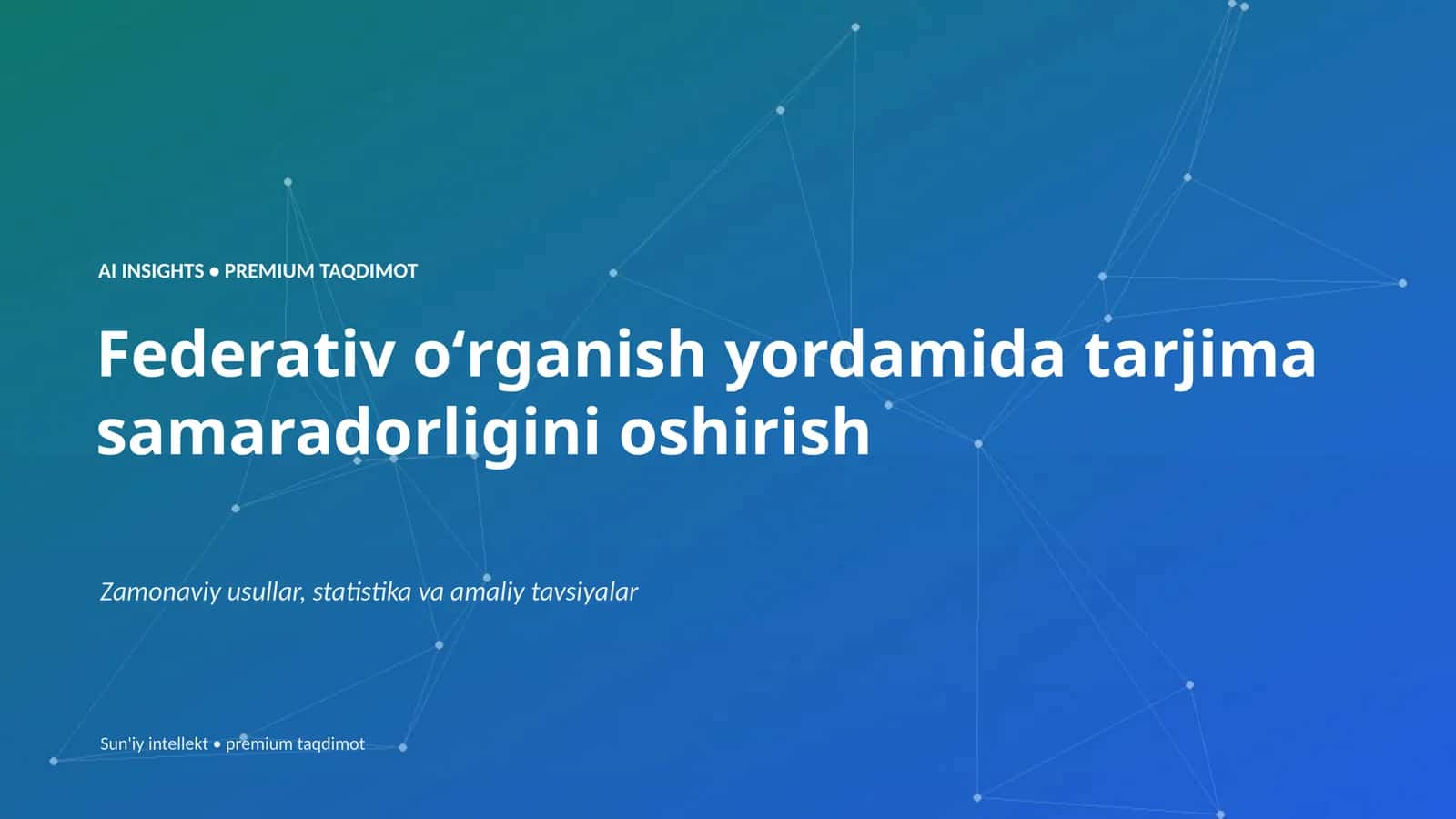 AI INSIGHTS • PREMIUM TAQDIMOT

Federativ o‘rganish yordamida tarjima samaradorligini oshirish

Zamonaviy usullar, statistika va amaliy tavsiyalar

Sun'iy intellekt • premium taqdimot